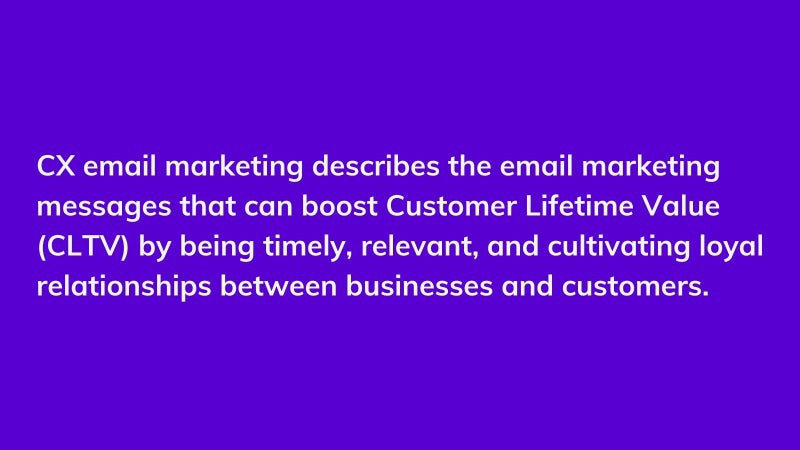 CX email marketing describes the email marketing messages that can boost Customer Lifetime Value (CLTV) by being timely, relevant, and cultivating loyal relationships between businesses and customers.